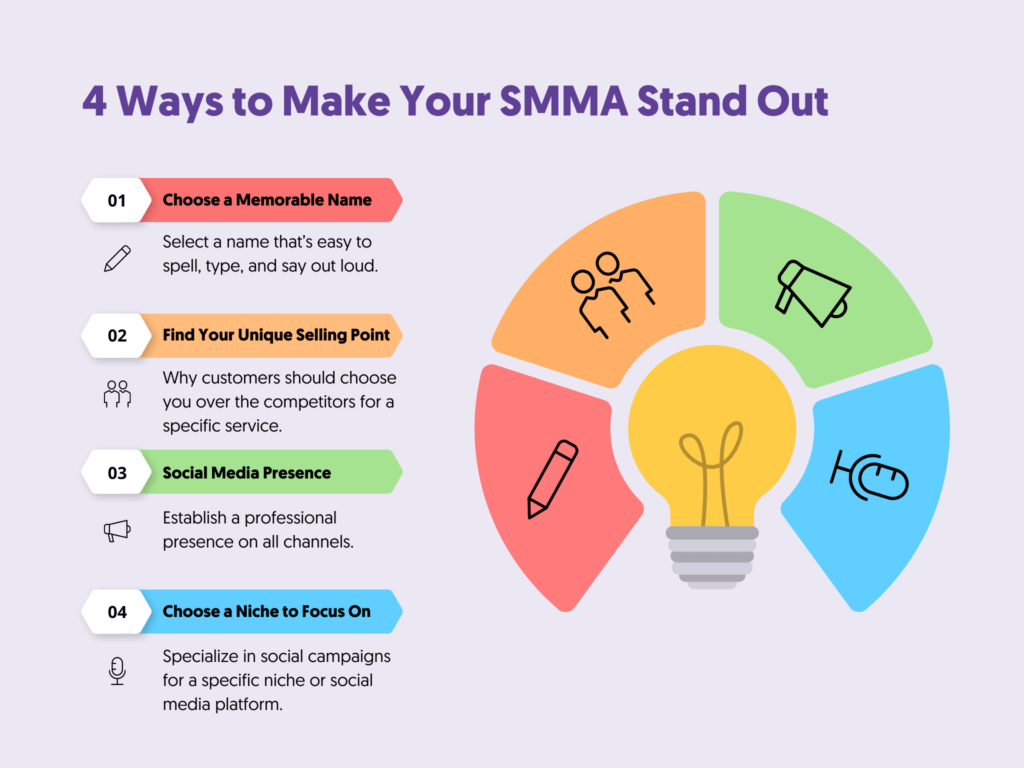 4 Ways to Make Your SMMA Stand Out

01 Choose a Memorable Name

Select a name that's easy to spell, type, and say out loud.

02 Find Your Unique Selling Point

Why customers should choose you over the competitors for a specific service.

03 Social Media Presence

Establish a professional presence on all channels.

04 Choose a Niche to Focus On

Specialize in social campaigns for a specific niche or social media platform.